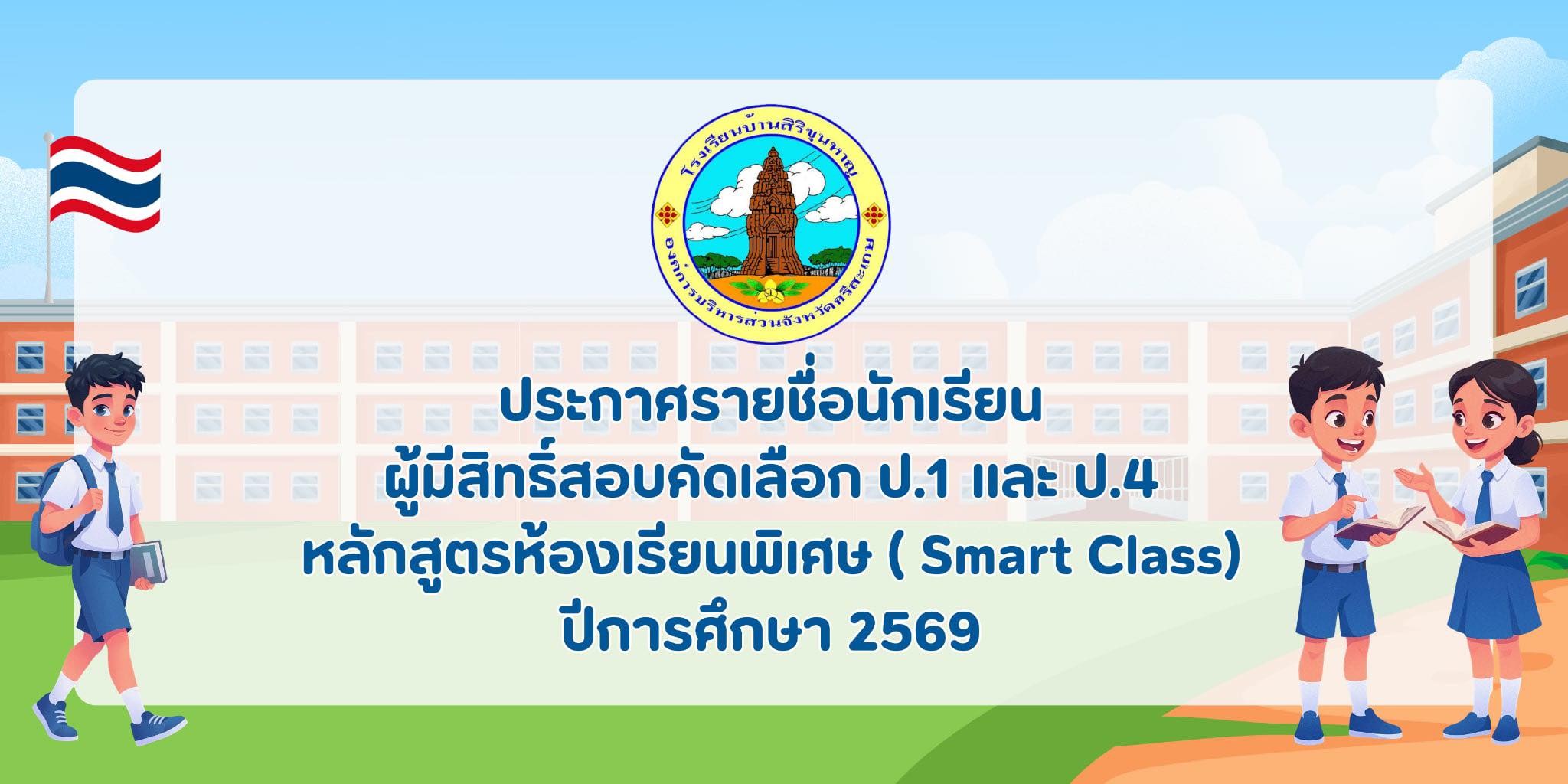 โรงเรียนบ้านสิริขุนหาญ
องค์การบริหารส่วนจังหวัดศรีสะเกษ

ประกาศรายชื่อนักเรียน
ผู้มีสิทธิ์สอบคัดเลือก ป.1 และ ป.4
หลักสูตรห้องเรียนพิเศษ ( Smart Class)
ปีการศึกษา 2569